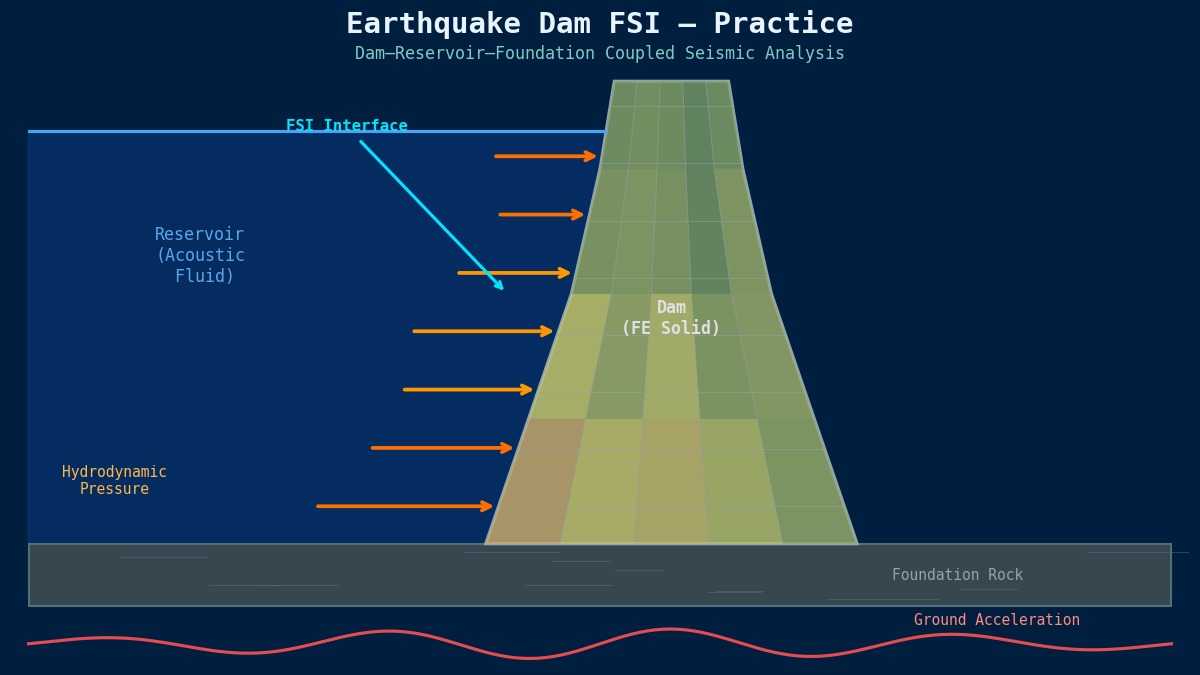 Earthquake Dam FSI — Practice
Dam–Reservoir–Foundation Coupled Seismic Analysis

FSI Interface

Reservoir
(Acoustic
Fluid)

Dam
(FE Solid)

Hydrodynamic
Pressure

Foundation Rock

Ground Acceleration